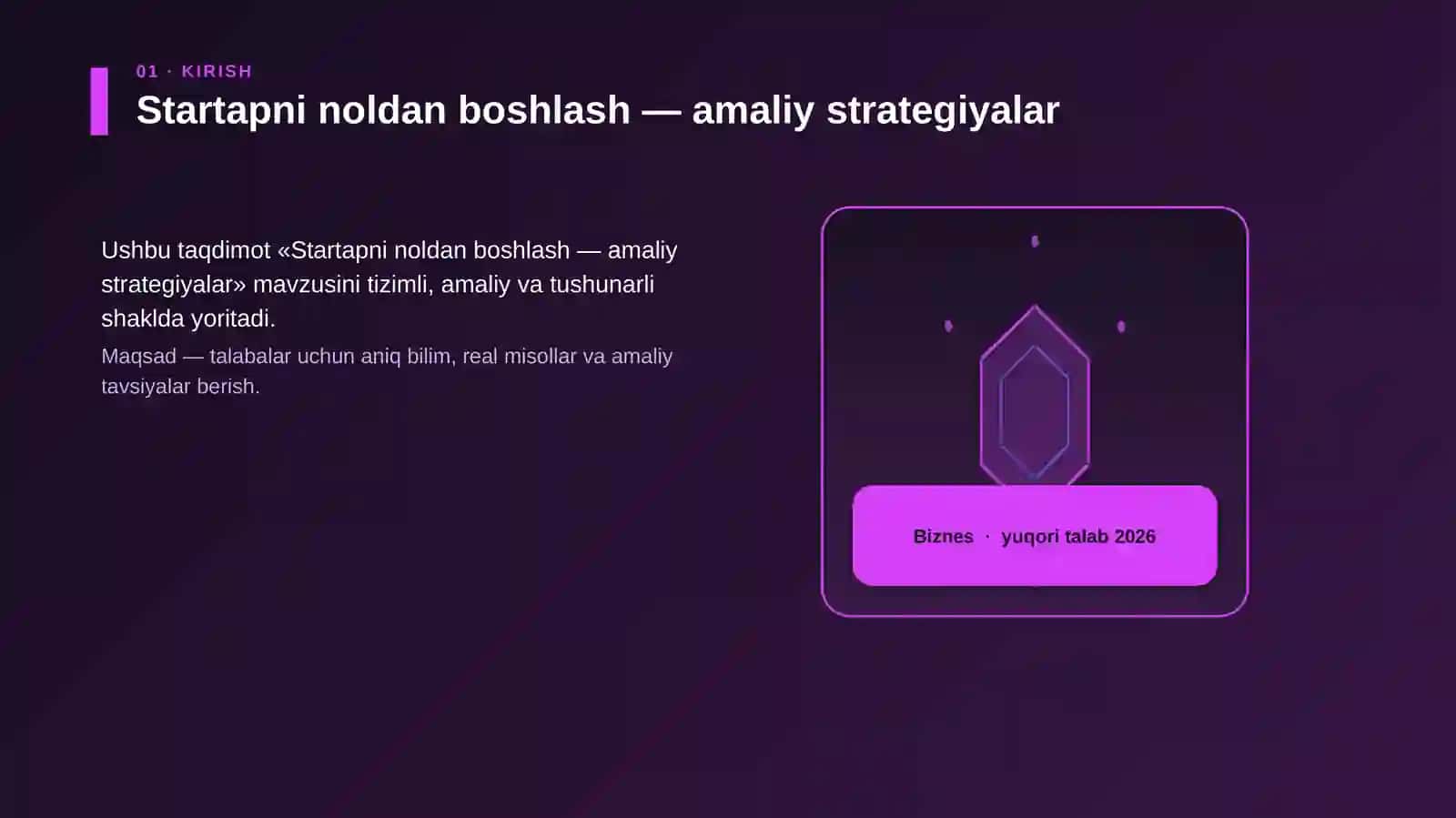 01 · KIRISH

Startapni noldan boshlash — amaliy strategiyalar

Ushbu taqdimot «Startapni noldan boshlash — amaliy strategiyalar» mavzusini tizimli, amaliy va tushunarli shaklda yoritadi.

Maqsad — talabalar uchun aniq bilim, real misollar va amaliy tavsiyalar berish.

Biznes · yuqori talab 2026